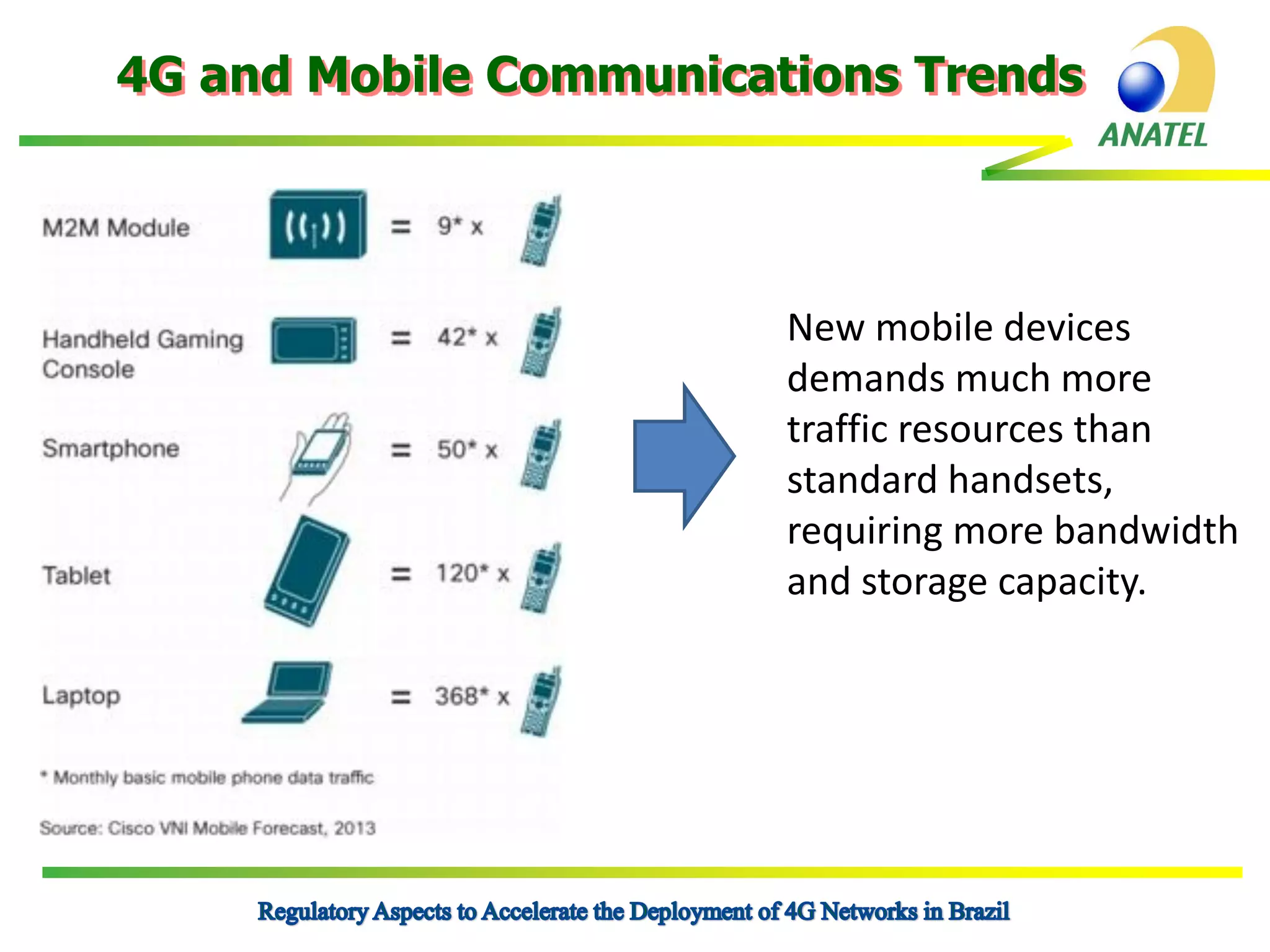 4G and Mobile Communications Trends

ANATEL

M2M Module = 9* x

Handheld Gaming Console = 42* x

Smartphone = 50* x

Tablet = 120* x

Laptop = 368* x

* Monthly basic mobile phone data traffic

Source: Cisco VNI Mobile Forecast, 2013

New mobile devices demands much more traffic resources than standard handsets, requiring more bandwidth and storage capacity.

Regulatory Aspects to Accelerate the Deployment of 4G Networks in Brazil